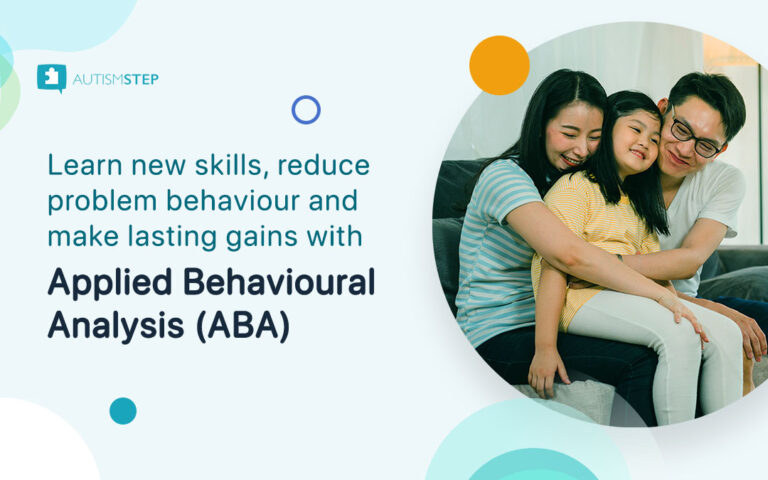 AUTISMSTEP

Learn new skills, reduce problem behaviour and make lasting gains with

Applied Behavioural Analysis (ABA)